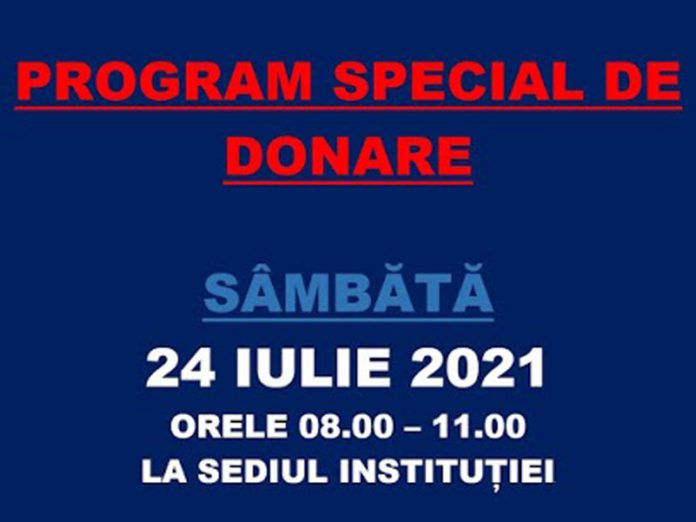 PROGRAM SPECIAL DE DONARE

SÂMBĂTĂ

24 IULIE 2021

ORELE 08.00 – 11.00

LA SEDIUL INSTITUȚIEI